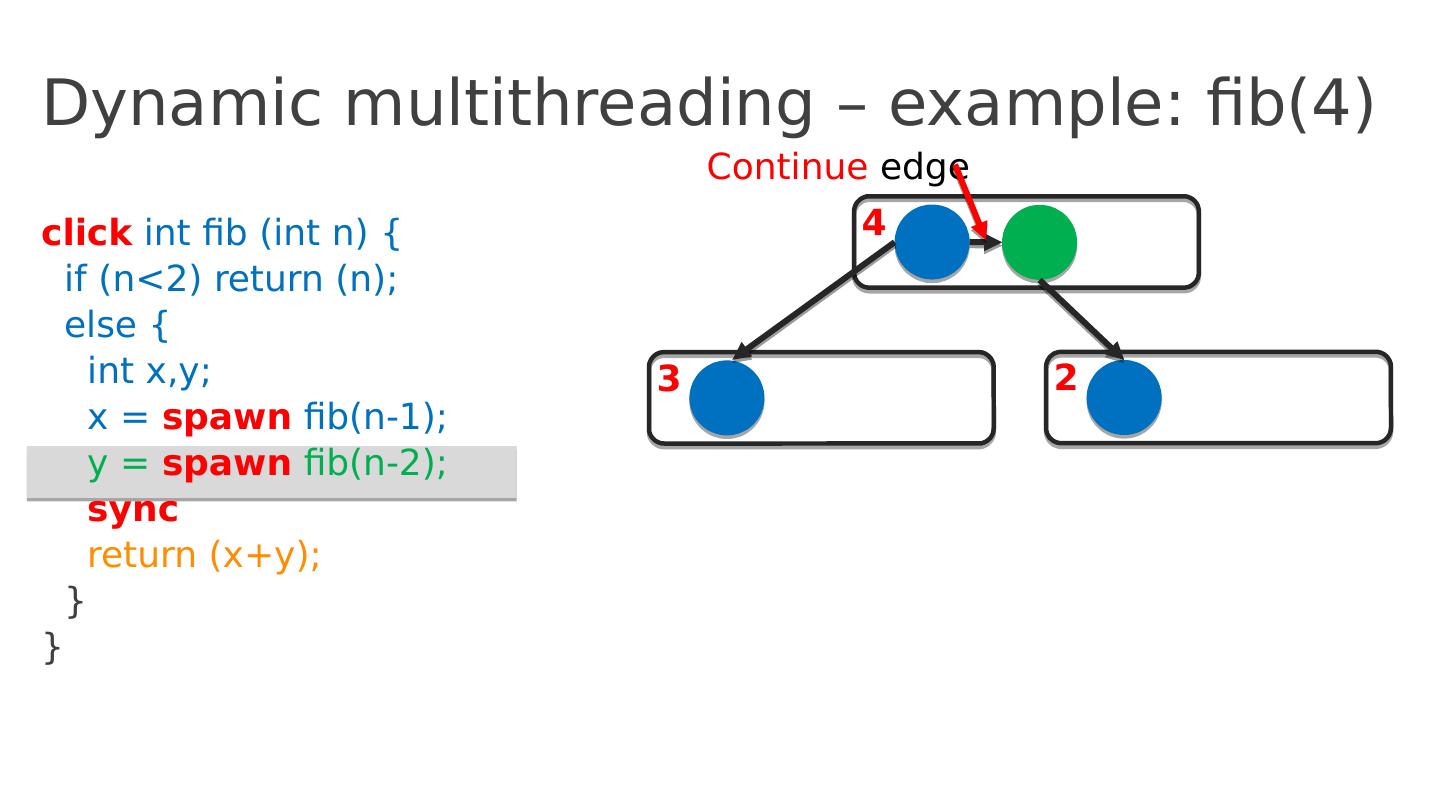 Dynamic multithreading – example: fib(4)

click int fib (int n) {
if (n<2) return (n);
else {
int x,y;
x = spawn fib(n-1);
y = spawn fib(n-2);
sync
return (x+y);
}
}

Continue edge

4

3

2